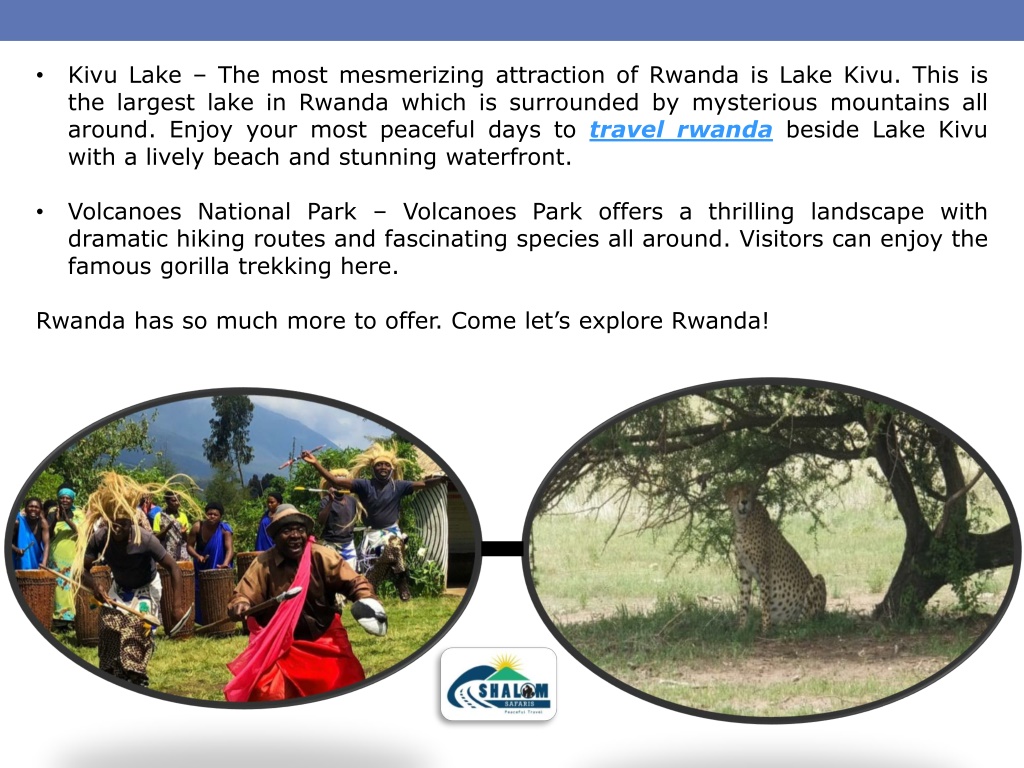 • Kivu Lake – The most mesmerizing attraction of Rwanda is Lake Kivu. This is the largest lake in Rwanda which is surrounded by mysterious mountains all around. Enjoy your most peaceful days to travel rwanda beside Lake Kivu with a lively beach and stunning waterfront.

• Volcanoes National Park – Volcanoes Park offers a thrilling landscape with dramatic hiking routes and fascinating species all around. Visitors can enjoy the famous gorilla trekking here.

Rwanda has so much more to offer. Come let's explore Rwanda!

SHALOM
SAFARIS
Peaceful Travel